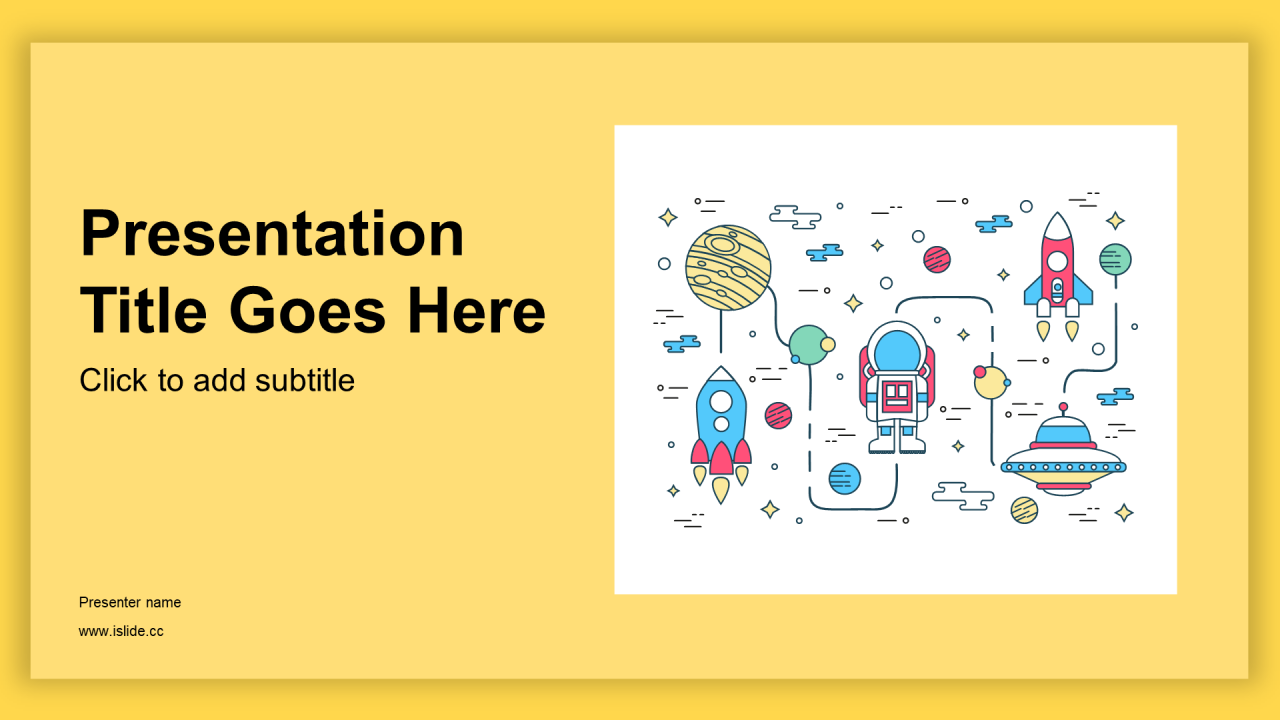 Presentation Title Goes Here

Click to add subtitle

Presenter name

www.islide.cc